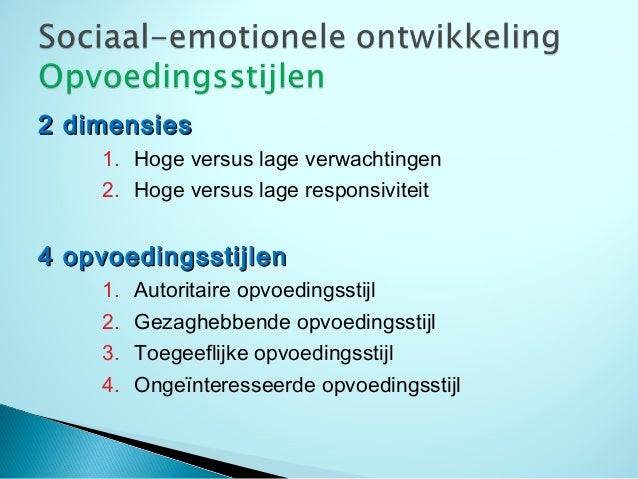 Sociaal-emotionele ontwikkeling
Opvoedingsstijlen

2 dimensies

1. Hoge versus lage verwachtingen
2. Hoge versus lage responsiviteit

4 opvoedingsstijlen

1. Autoritaire opvoedingsstijl
2. Gezaghebbende opvoedingsstijl
3. Toegeeflijke opvoedingsstijl
4. Ongeïnteresseerde opvoedingsstijl